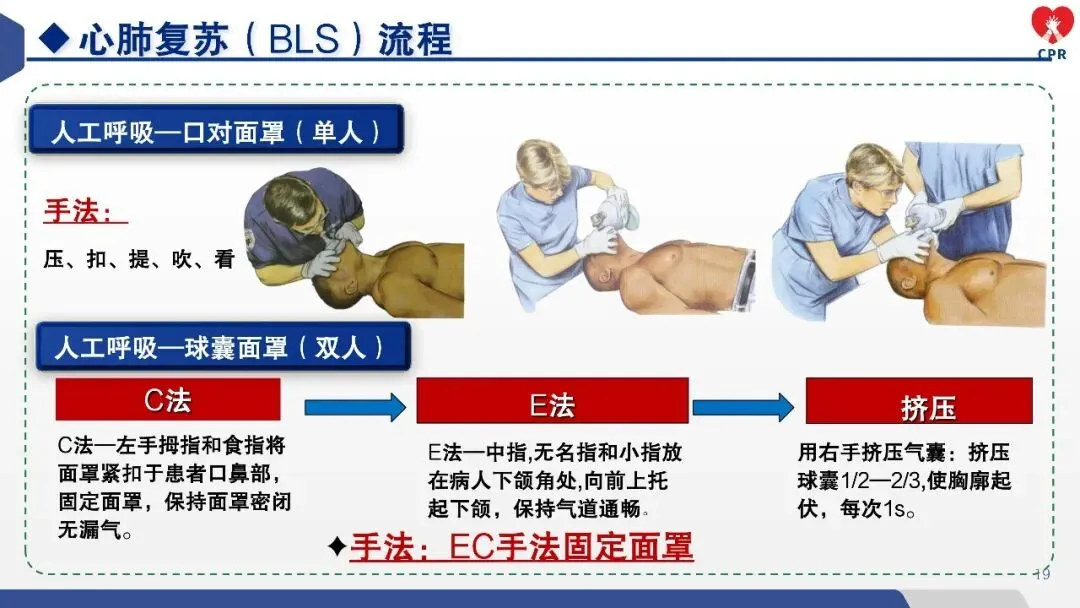 ◆ 心肺复苏（BLS）流程

CPR

人工呼吸—口对面罩（单人）

手法：

压、扣、提、吹、看

人工呼吸—球囊面罩（双人）

C法

C法—左手拇指和食指将面罩紧扣于患者口鼻部，固定面罩，保持面罩密闭无漏气。

E法

E法—中指,无名指和小指放在病人下颌角处,向前上托起下颌，保持气道通畅。

挤压

用右手挤压气囊：挤压球囊1/2—2/3,使胸廓起伏，每次1s。

✦手法：EC手法固定面罩

19